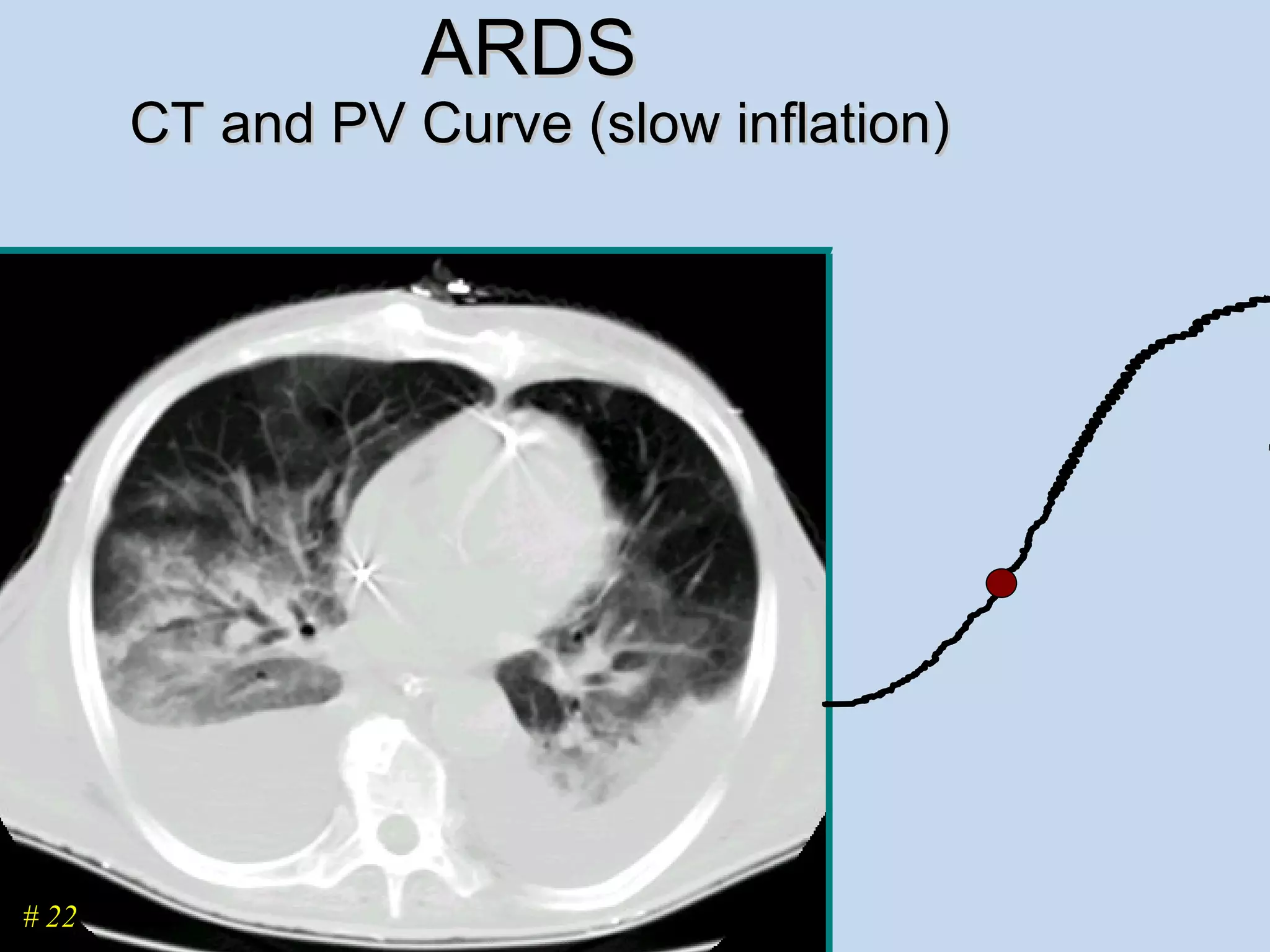 ARDS
CT and PV Curve (slow inflation)

# 22